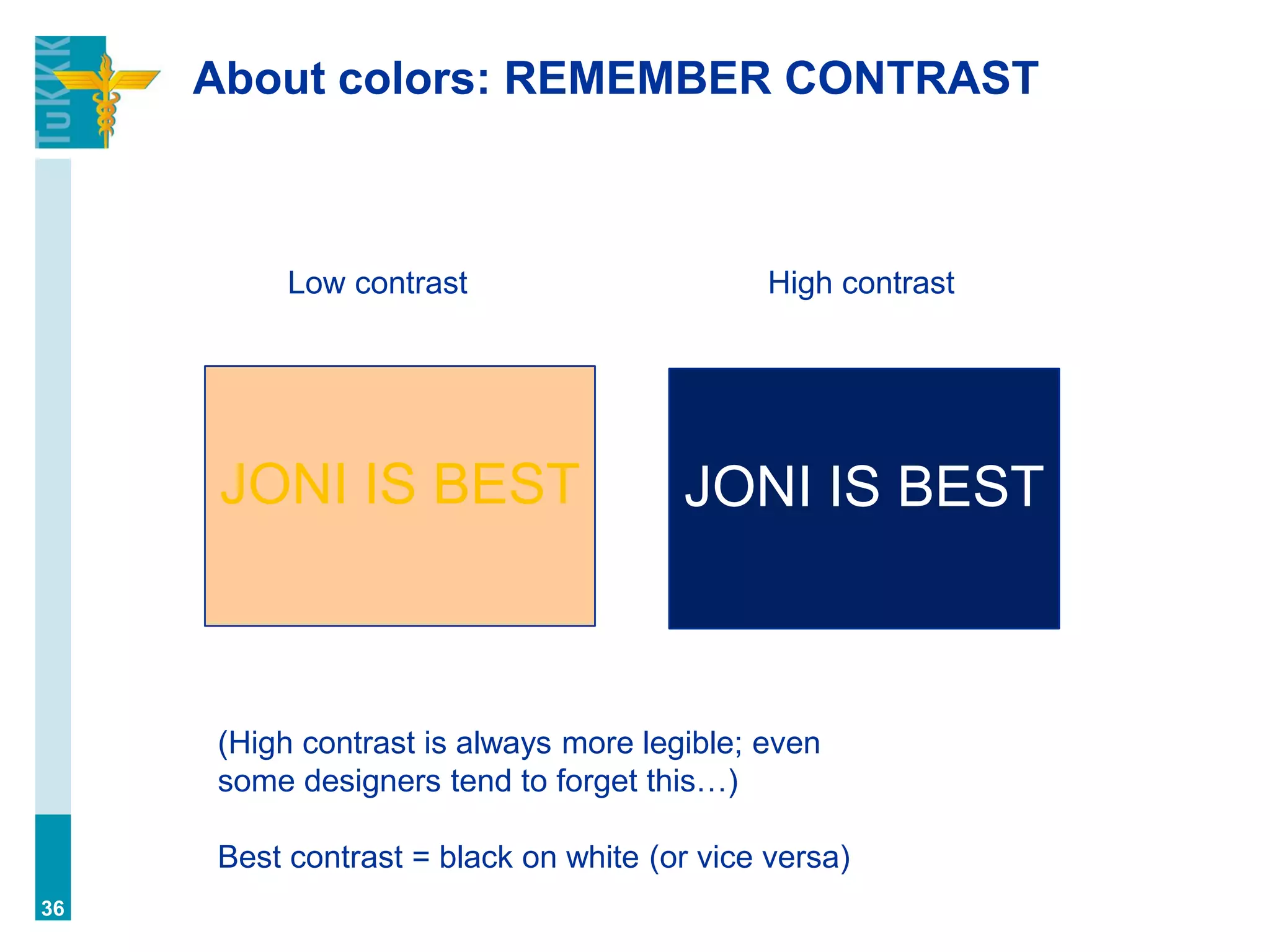 TuKKK

About colors: REMEMBER CONTRAST

Low contrast

High contrast

JONI IS BEST

JONI IS BEST

(High contrast is always more legible; even some designers tend to forget this…)

Best contrast = black on white (or vice versa)

36